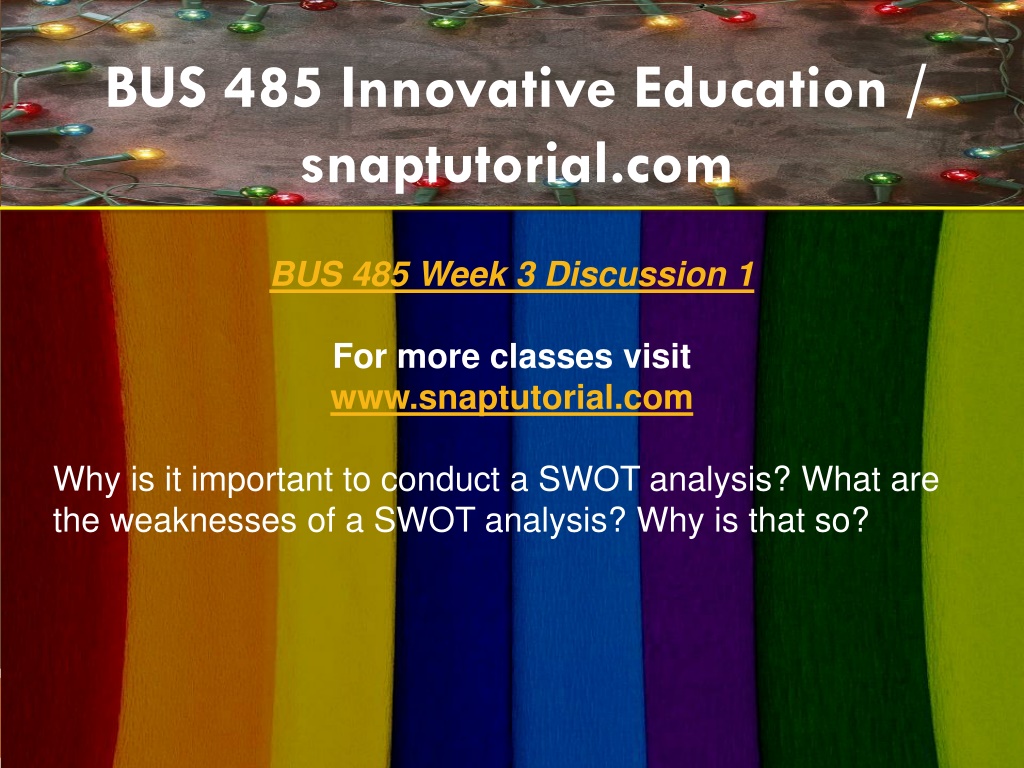 BUS 485 Innovative Education / snaptutorial.com

BUS 485 Week 3 Discussion 1

For more classes visit
www.snaptutorial.com

Why is it important to conduct a SWOT analysis? What are the weaknesses of a SWOT analysis? Why is that so?